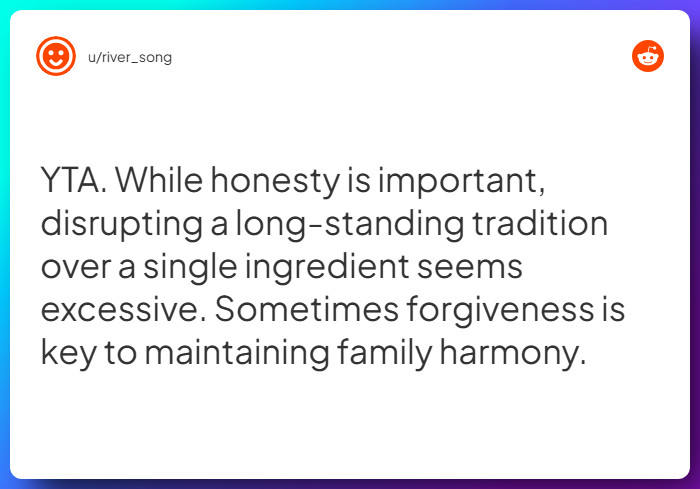 u/river_song

YTA. While honesty is important, disrupting a long-standing tradition over a single ingredient seems excessive. Sometimes forgiveness is key to maintaining family harmony.